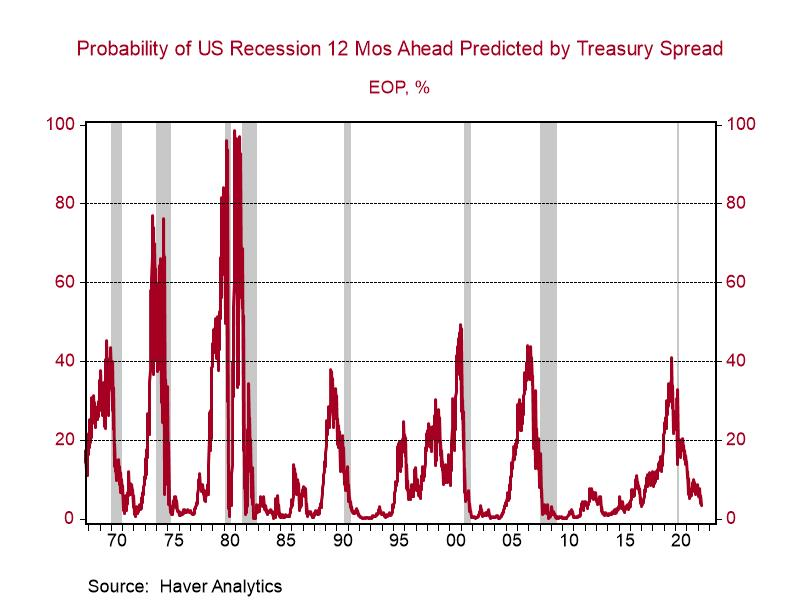 Probability of US Recession 12 Mos Ahead Predicted by Treasury Spread

EOP, %

100
80
60
40
20
0

100
80
60
40
20
0

70 75 80 85 90 95 00 05 10 15 20

Source: Haver Analytics